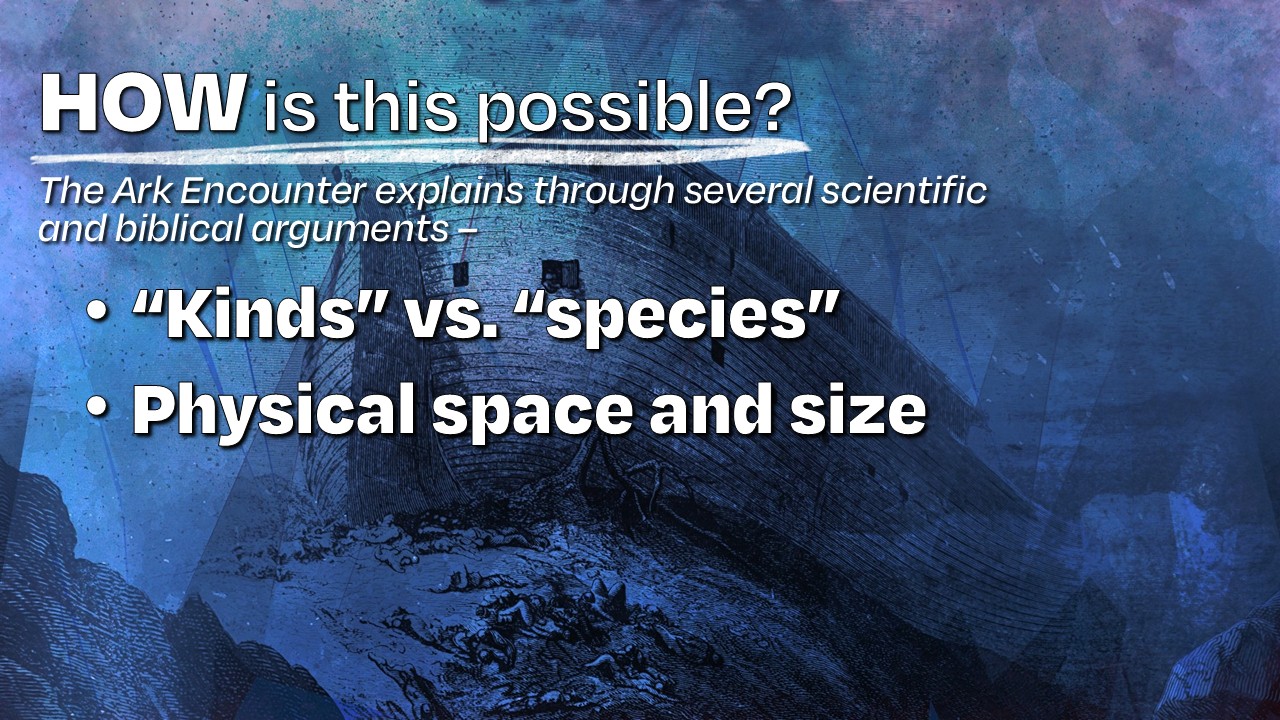 HOW is this possible?

The Ark Encounter explains through several scientific and biblical arguments –

• “Kinds” vs. “species”
• Physical space and size